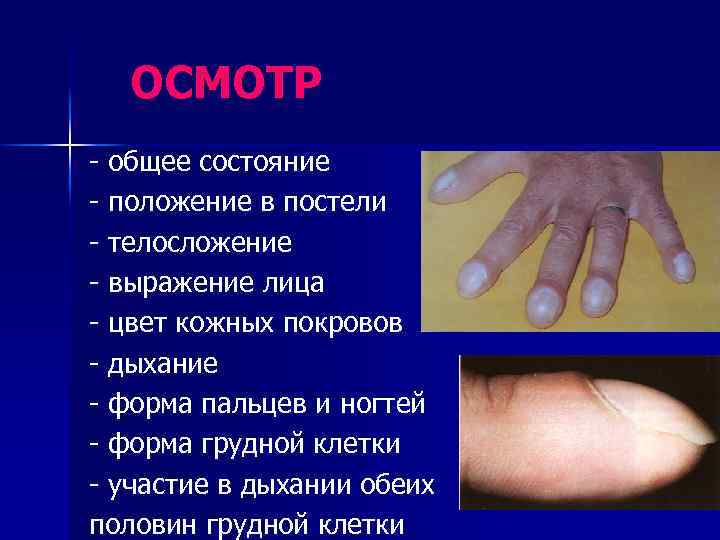 ОСМОТР

- общее состояние
- положение в постели
- телосложение
- выражение лица
- цвет кожных покровов
- дыхание
- форма пальцев и ногтей
- форма грудной клетки
- участие в дыхании обеих половин грудной клетки